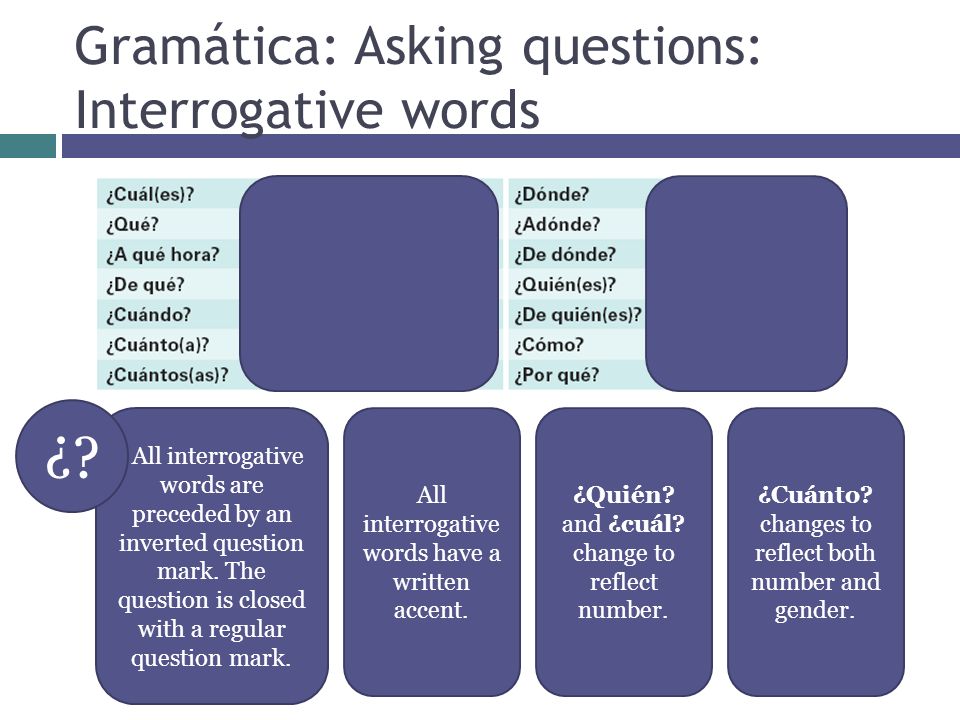 Gramática: Asking questions: Interrogative words

¿Cuál(es)?
¿Qué?
¿A qué hora?
¿De qué?
¿Cuándo?
¿Cuánto(a)?
¿Cuántos(as)?

¿Dónde?
¿Adónde?
¿De dónde?
¿Quién(es)?
¿De quién(es)?
¿Cómo?
¿Por qué?

¿?

All interrogative words are preceded by an inverted question mark. The question is closed with a regular question mark.

All interrogative words have a written accent.

¿Quién? and ¿cuál? change to reflect number.

¿Cuánto? changes to reflect both number and gender.